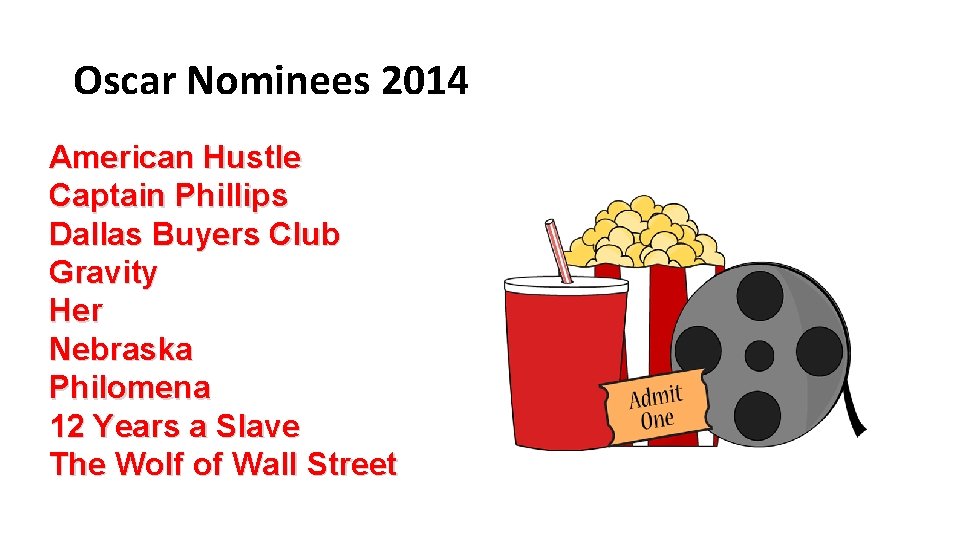 Oscar Nominees 2014

American Hustle
Captain Phillips
Dallas Buyers Club
Gravity
Her
Nebraska
Philomena
12 Years a Slave
The Wolf of Wall Street

Admit One